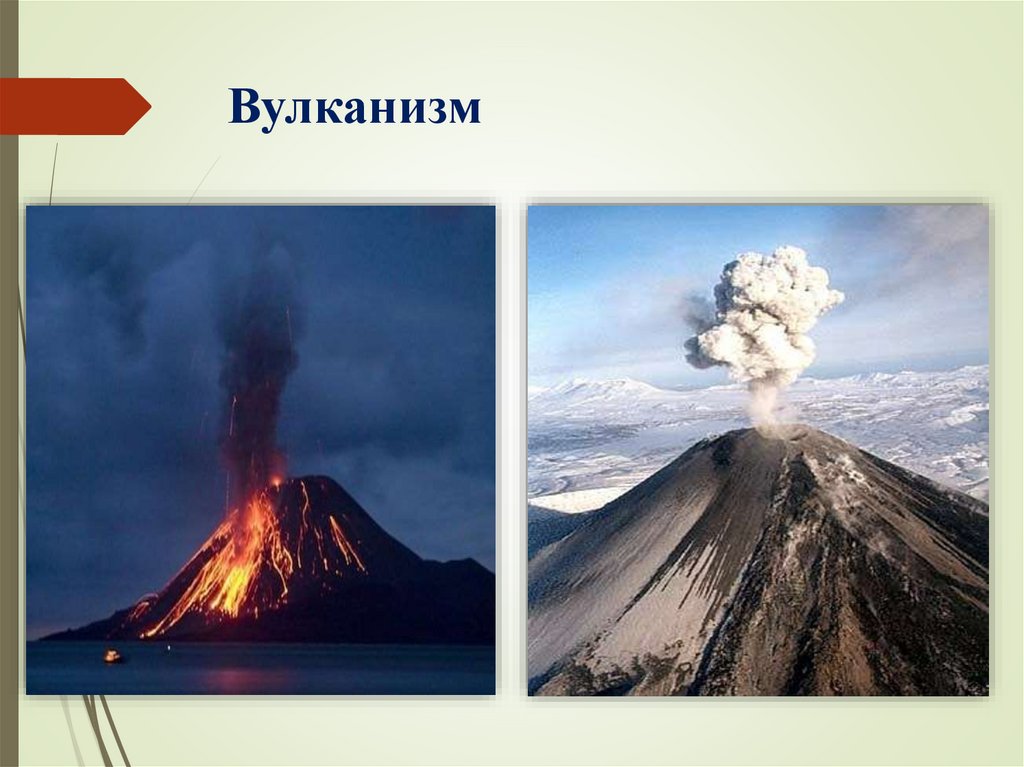 Вулканизм